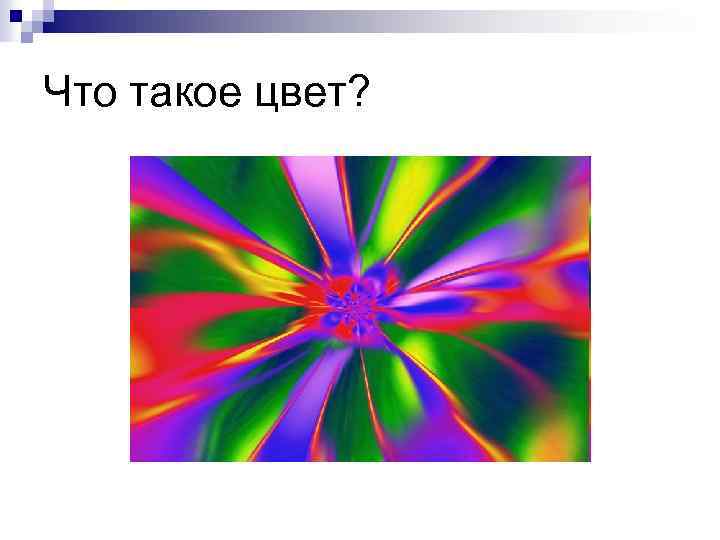 Что такое цвет?